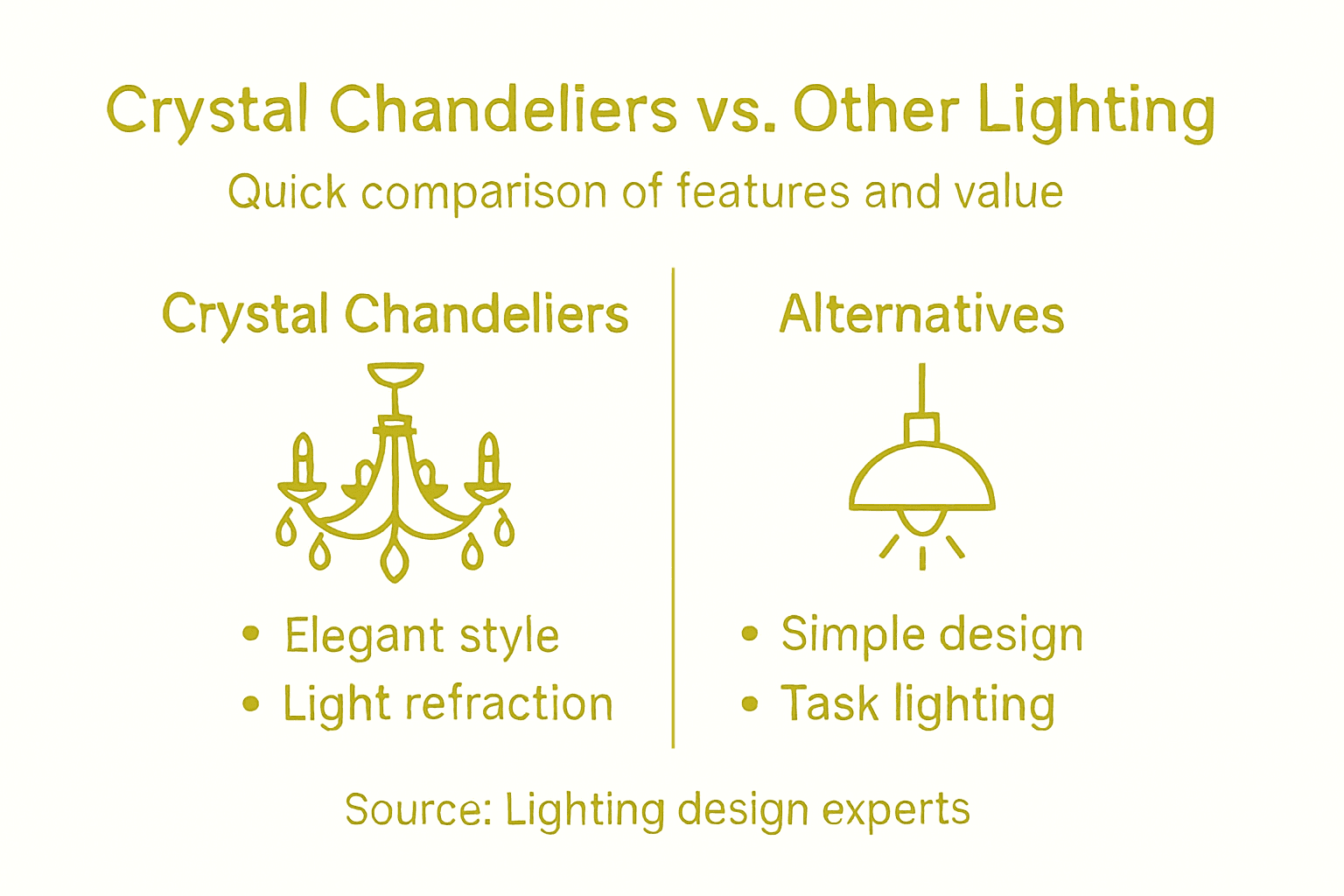 Crystal Chandeliers vs. Other Lighting

Quick comparison of features and value

Crystal Chandeliers

• Elegant style
• Light refraction

Alternatives

• Simple design
• Task lighting

Source: Lighting design experts